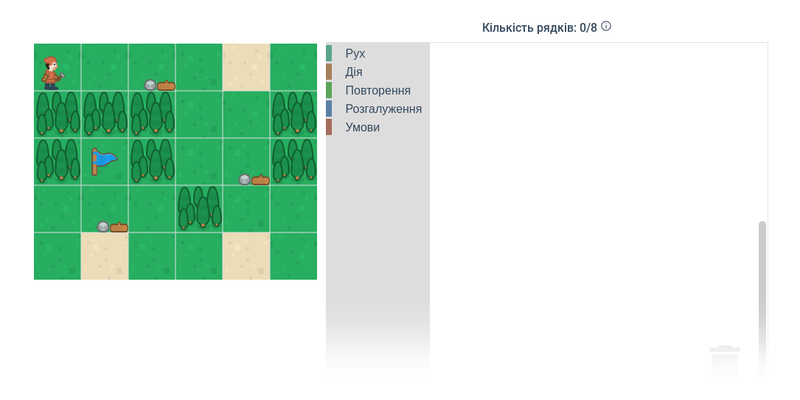 Кількість рядків: 0/8

Рух
Дія
Повторення
Розгалуження
Умови